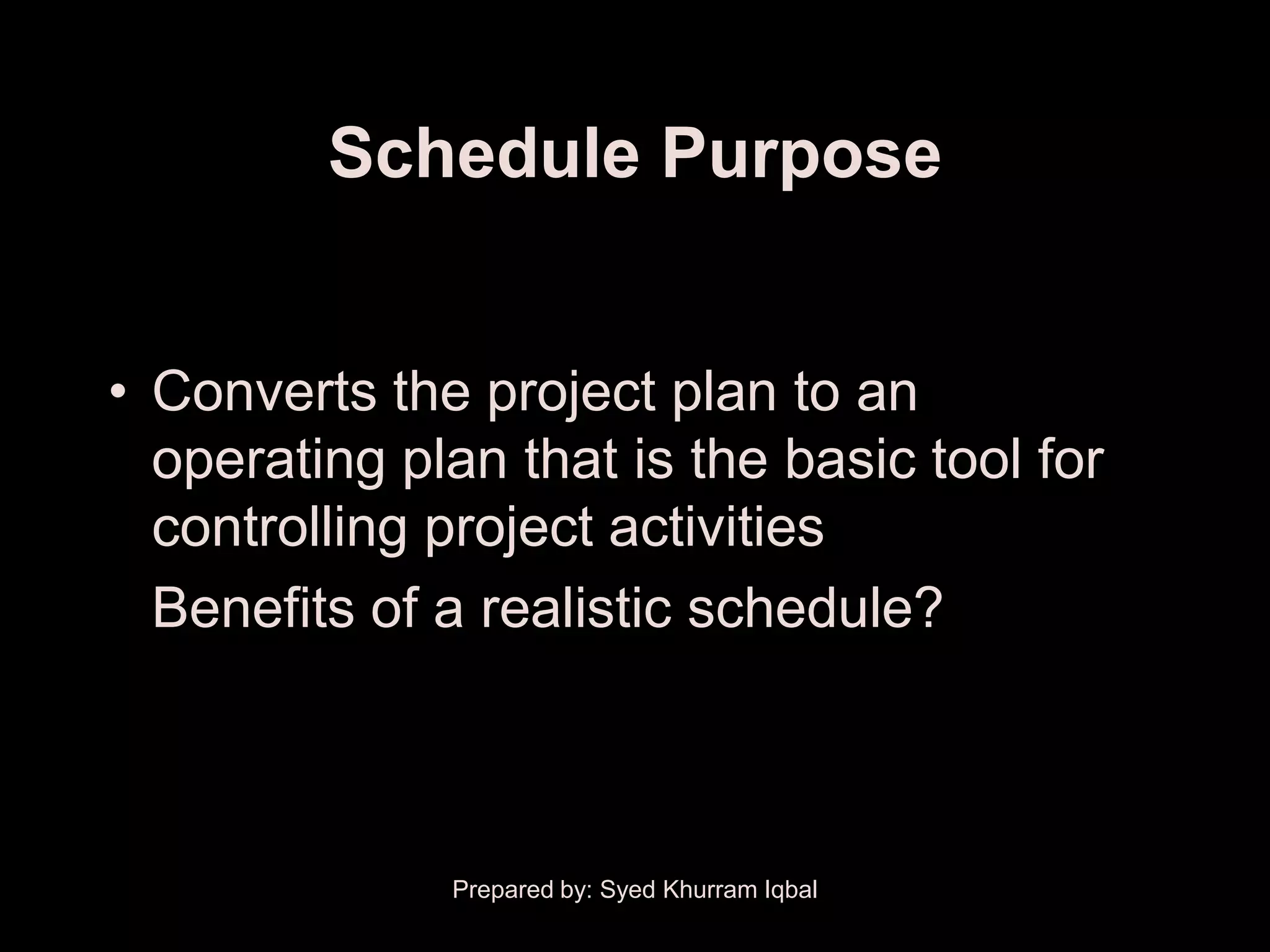 Schedule Purpose

• Converts the project plan to an operating plan that is the basic tool for controlling project activities

Benefits of a realistic schedule?

Prepared by: Syed Khurram Iqbal